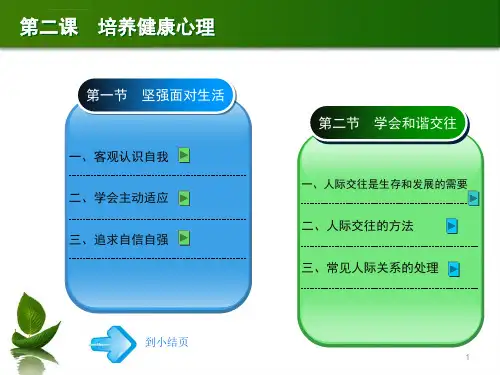 第二课　培养健康心理

第一节　坚强面对生活

一、客观认识自我

二、学会主动适应

三、追求自信自强

第二节　学会和谐交往

一、人际交往是生存和发展的需要

二、人际交往的方法

三、常见人际关系的处理

到小结页

1